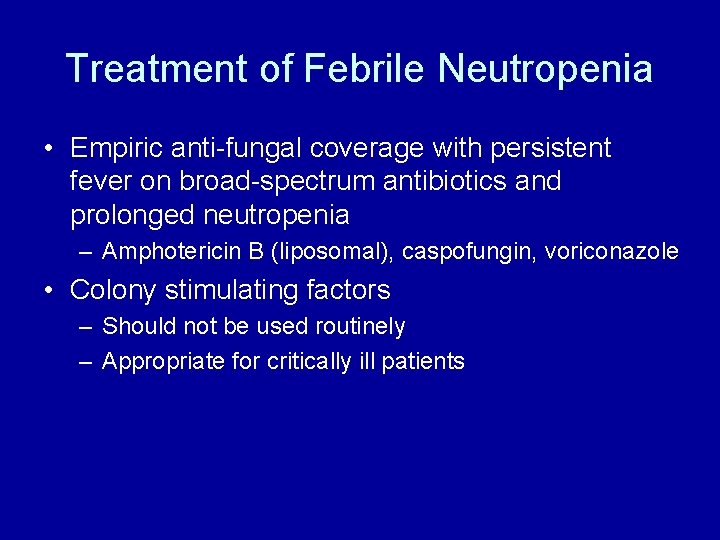 Treatment of Febrile Neutropenia

• Empiric anti-fungal coverage with persistent fever on broad-spectrum antibiotics and prolonged neutropenia
– Amphotericin B (liposomal), caspofungin, voriconazole

• Colony stimulating factors
– Should not be used routinely
– Appropriate for critically ill patients